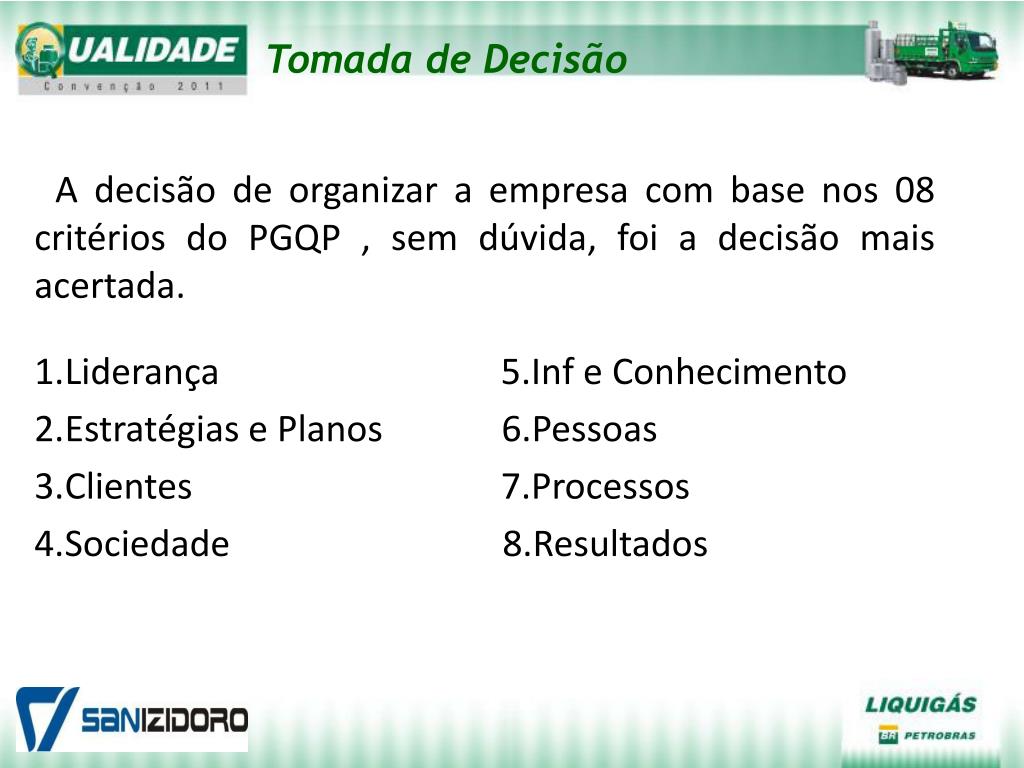 QUALIDADE
Convenção 2011

Tomada de Decisão

A decisão de organizar a empresa com base nos 08 critérios do PGQP , sem dúvida, foi a decisão mais acertada.

1.Liderança
2.Estratégias e Planos
3.Clientes
4.Sociedade

5.Inf e Conhecimento
6.Pessoas
7.Processos
8.Resultados

SANIZIDORO

LIQUIGÁS
BR PETROBRAS